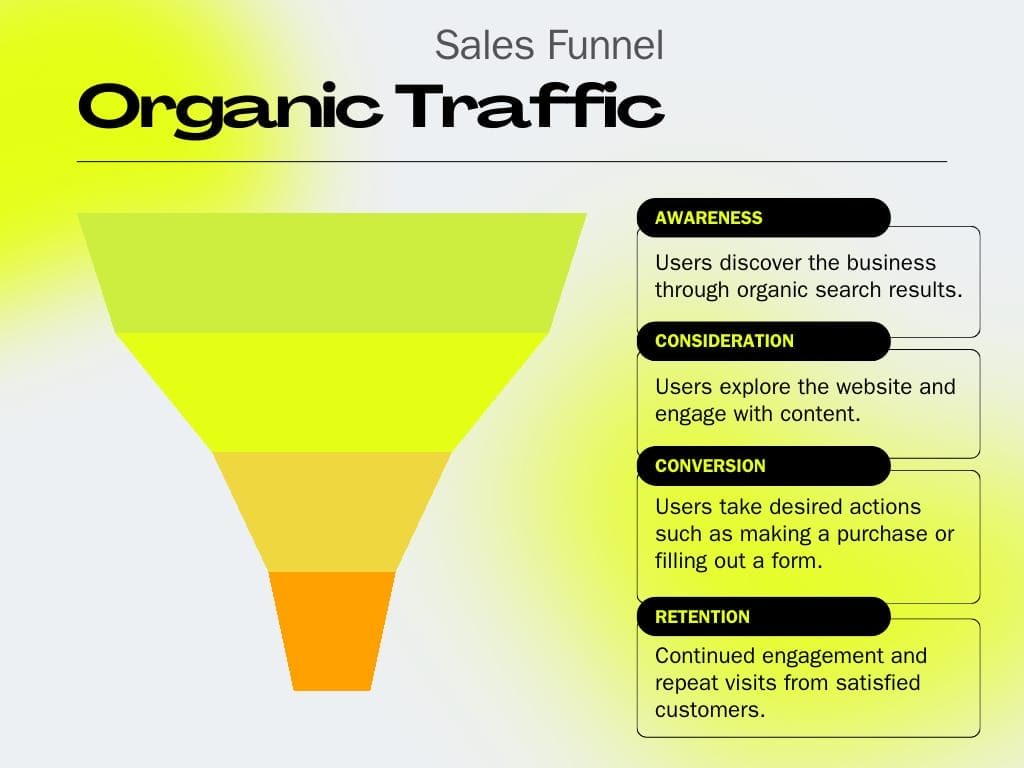 Sales Funnel

Organic Traffic

AWARENESS

Users discover the business through organic search results.

CONSIDERATION

Users explore the website and engage with content.

CONVERSION

Users take desired actions such as making a purchase or filling out a form.

RETENTION

Continued engagement and repeat visits from satisfied customers.